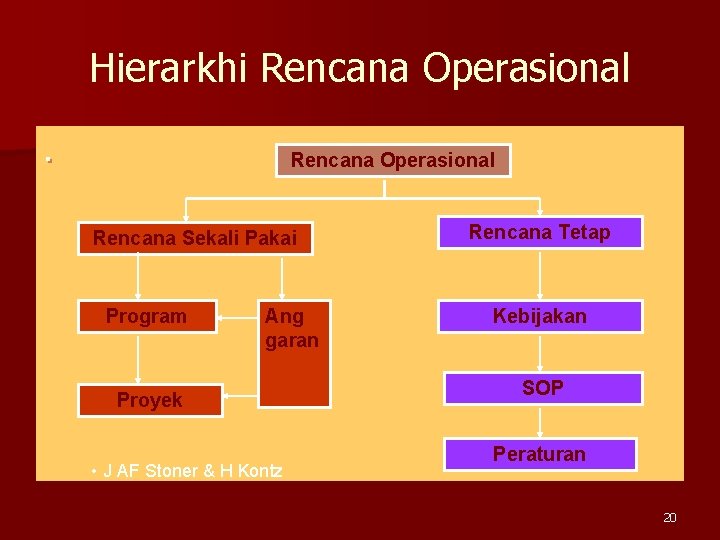 Hierarkhi Rencana Operasional

Rencana Operasional

Rencana Sekali Pakai

Rencana Tetap

Program

Ang garan

Kebijakan

Proyek

SOP

Peraturan

• J AF Stoner & H Kontz

20